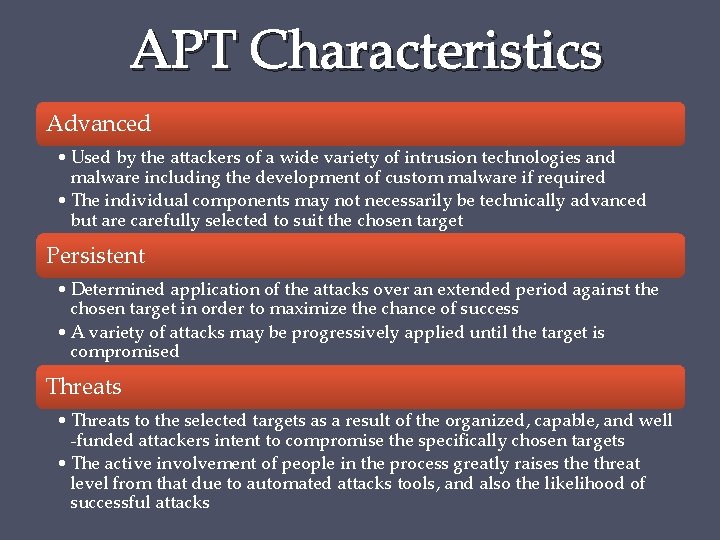 APT Characteristics

Advanced

• Used by the attackers of a wide variety of intrusion technologies and malware including the development of custom malware if required
• The individual components may not necessarily be technically advanced but are carefully selected to suit the chosen target

Persistent

• Determined application of the attacks over an extended period against the chosen target in order to maximize the chance of success
• A variety of attacks may be progressively applied until the target is compromised

Threats

• Threats to the selected targets as a result of the organized, capable, and well -funded attackers intent to compromise the specifically chosen targets
• The active involvement of people in the process greatly raises the threat level from that due to automated attacks tools, and also the likelihood of successful attacks